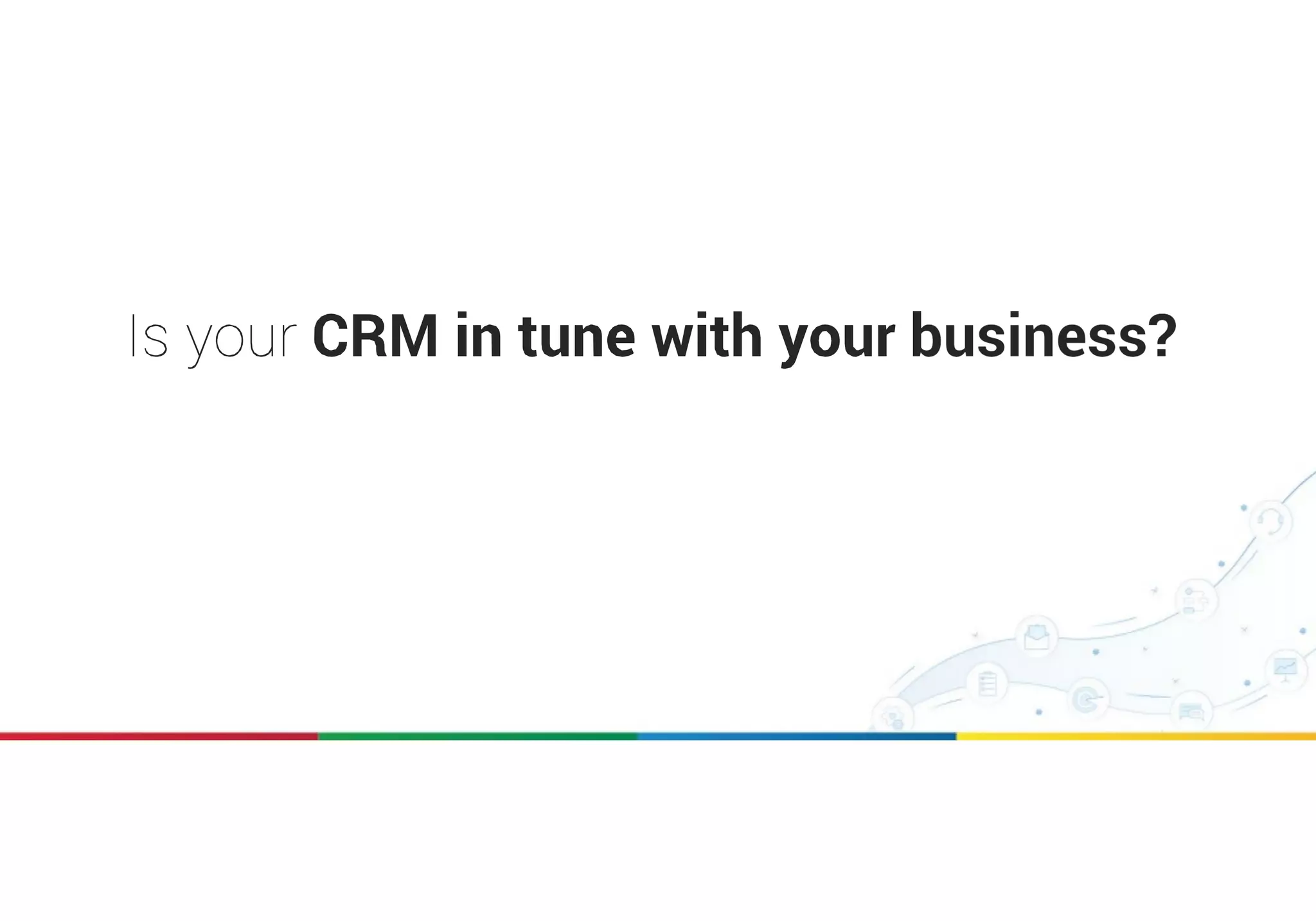 Is your CRM in tune with your business?